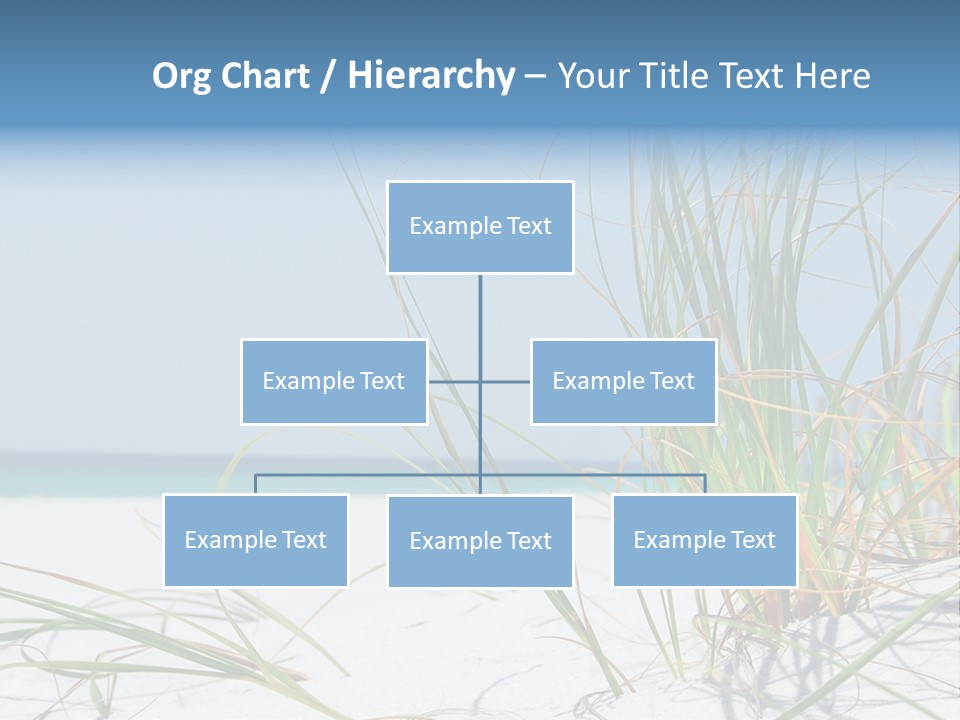 Org Chart / Hierarchy – Your Title Text Here

Example Text

Example Text

Example Text

Example Text

Example Text

Example Text